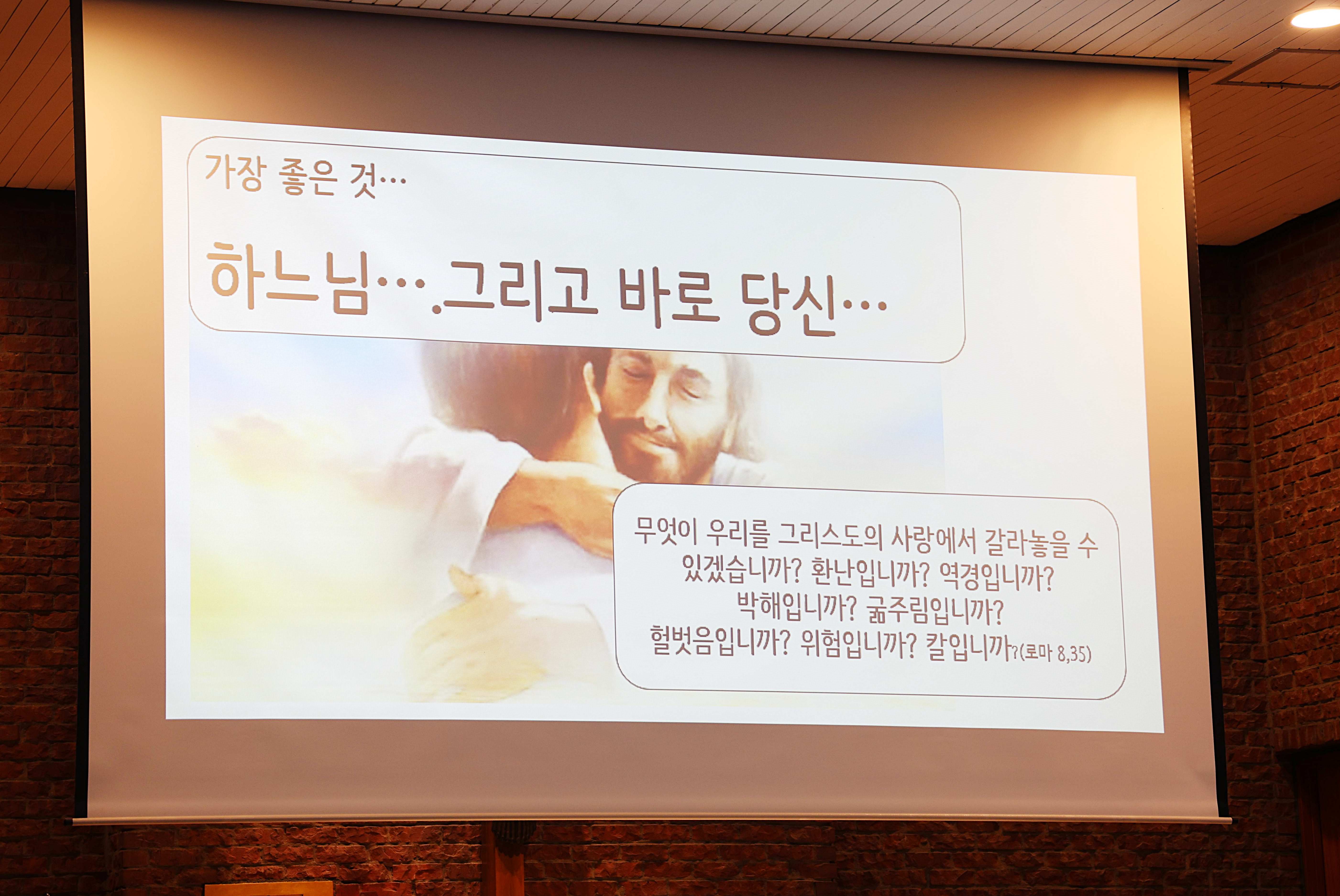 가장 좋은 것…

하느님….그리고 바로 당신…

무엇이 우리를 그리스도의 사랑에서 갈라놓을 수 있겠습니까? 환난입니까? 역경입니까? 박해입니까? 굶주림입니까? 헐벗음입니까? 위험입니까? 칼입니까?(로마 8,35)